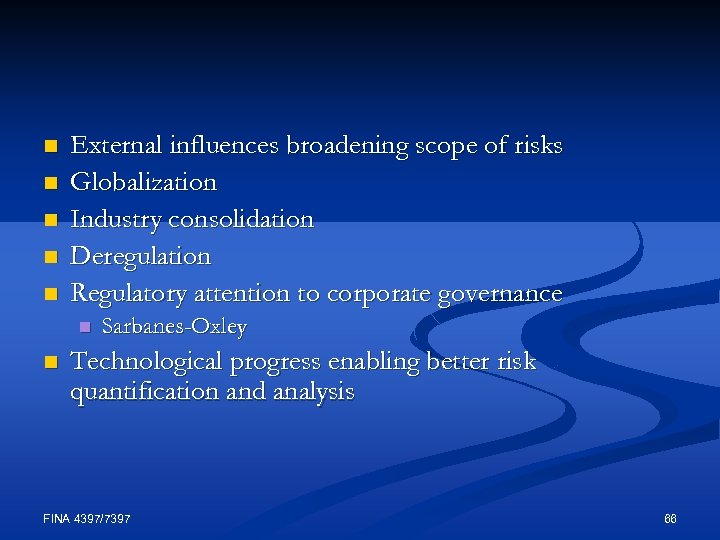 External influences broadening scope of risks
Globalization
Industry consolidation
Deregulation
Regulatory attention to corporate governance
Sarbanes-Oxley
Technological progress enabling better risk quantification and analysis

FINA 4397/7397

66